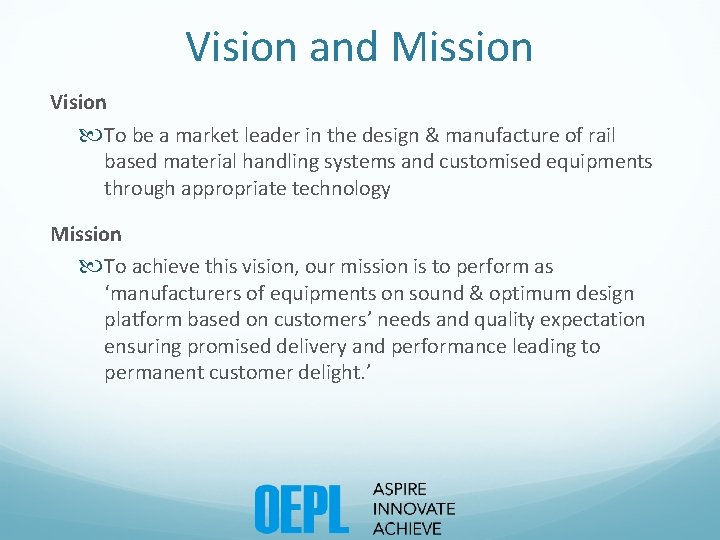 Vision and Mission

Vision

To be a market leader in the design & manufacture of rail based material handling systems and customised equipments through appropriate technology

Mission

To achieve this vision, our mission is to perform as ‘manufacturers of equipments on sound & optimum design platform based on customers’ needs and quality expectation ensuring promised delivery and performance leading to permanent customer delight.’

OEPL

ASPIRE
INNOVATE
ACHIEVE